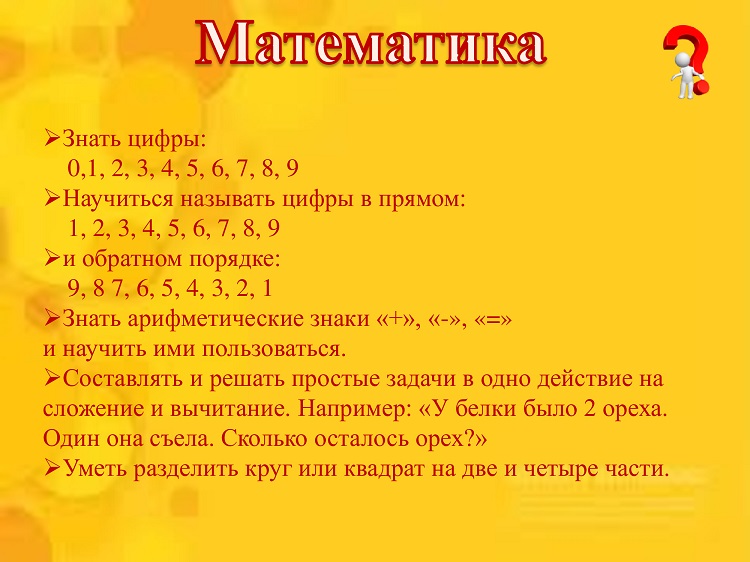 Математика

➢Знать цифры:
0,1, 2, 3, 4, 5, 6, 7, 8, 9
➢Научиться называть цифры в прямом:
1, 2, 3, 4, 5, 6, 7, 8, 9
➢и обратном порядке:
9, 8 7, 6, 5, 4, 3, 2, 1
➢Знать арифметические знаки «+», «-», «=»
и научить ими пользоваться.
➢Составлять и решать простые задачи в одно действие на сложение и вычитание. Например: «У белки было 2 ореха. Один она съела. Сколько осталось орех?»
➢Уметь разделить круг или квадрат на две и четыре части.